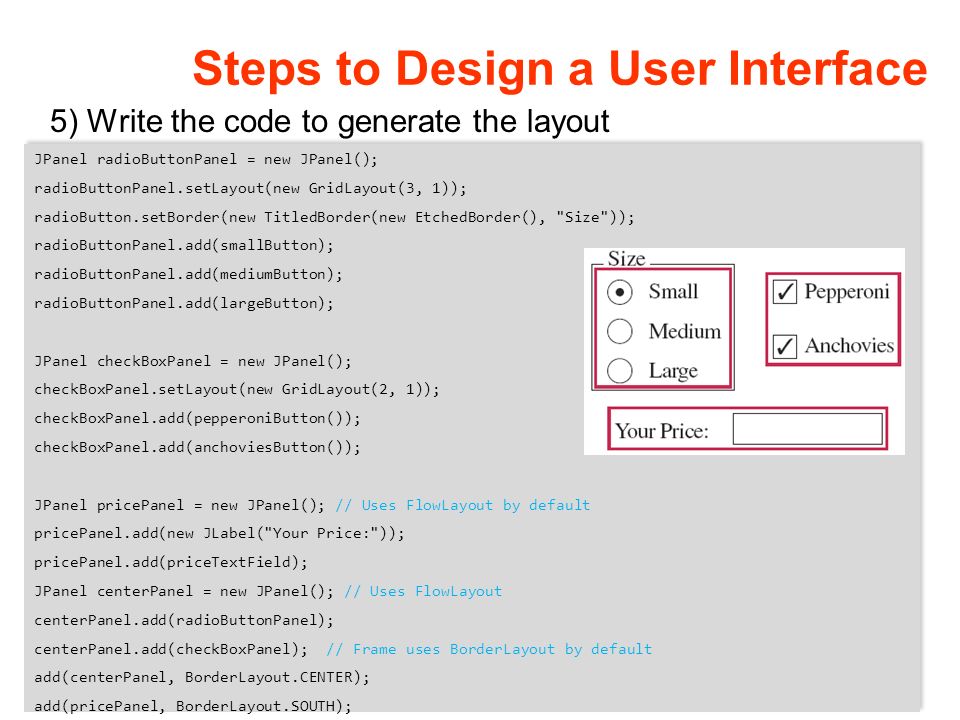 Steps to Design a User Interface

5) Write the code to generate the layout

JPanel radioButtonPanel = new JPanel();
radioButtonPanel.setLayout(new GridLayout(3, 1));
radioButton.setBorder(new TitledBorder(new EtchedBorder(), "Size"));
radioButtonPanel.add(smallButton);
radioButtonPanel.add(mediumButton);
radioButtonPanel.add(largeButton);

JPanel checkBoxPanel = new JPanel();
checkBoxPanel.setLayout(new GridLayout(2, 1));
checkBoxPanel.add(pepperoniButton());
checkBoxPanel.add(anchoviesButton());

JPanel pricePanel = new JPanel(); // Uses FlowLayout by default
pricePanel.add(new JLabel("Your Price:"));
pricePanel.add(priceTextField);
JPanel centerPanel = new JPanel(); // Uses FlowLayout
centerPanel.add(radioButtonPanel);
centerPanel.add(checkBoxPanel); // Frame uses BorderLayout by default
add(centerPanel, BorderLayout.CENTER);
add(pricePanel, BorderLayout.SOUTH);

Size
Small
Medium
Large
Pepperoni
Anchovies
Your Price: